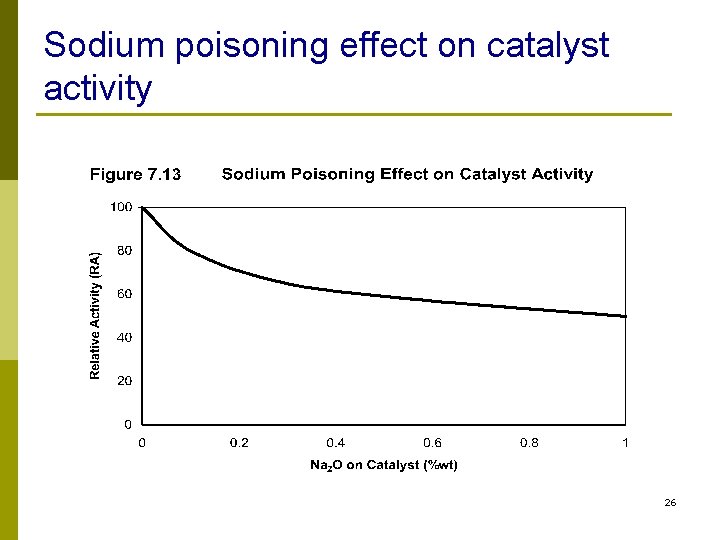 Sodium poisoning effect on catalyst activity

Figure 7.13 Sodium Poisoning Effect on Catalyst Activity

Relative Activity (RA)

100
80
60
40
20
0

0
0.2
0.4
0.6
0.8
1

$Na_2O$ on Catalyst (%wt)

26